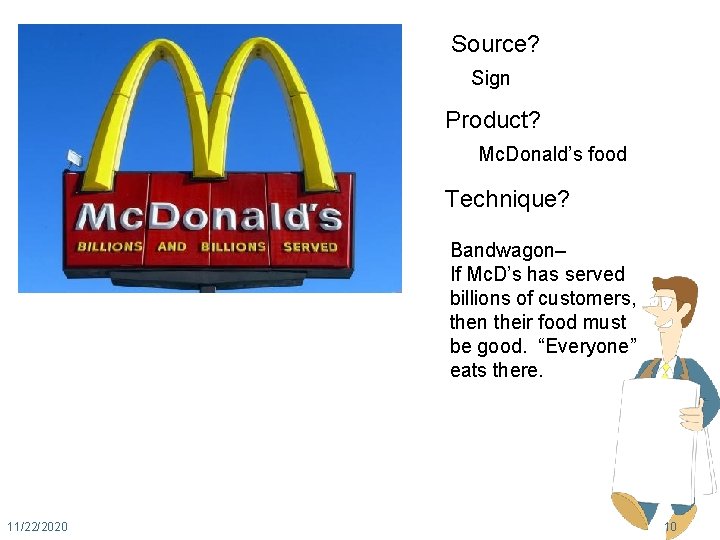 McDonald's
BILLIONS AND BILLIONS SERVED

Source?

Sign

Product?

McDonald's food

Technique?

Bandwagon– If McD's has served billions of customers, then their food must be good. "Everyone" eats there.

11/22/2020

10